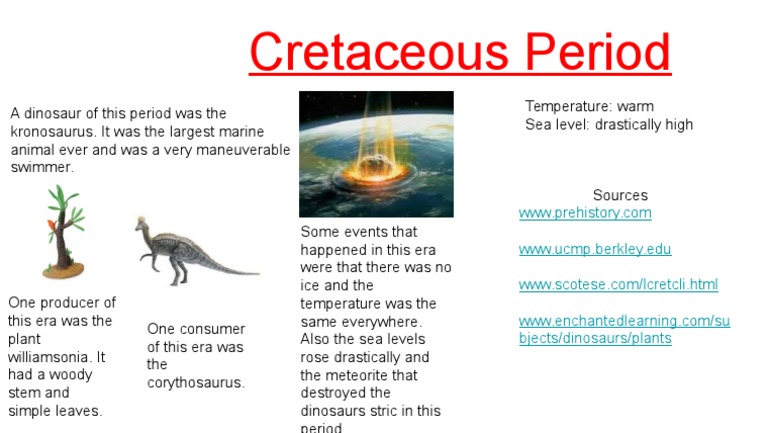 Cretaceous Period

A dinosaur of this period was the kronosaurus. It was the largest marine animal ever and was a very maneuverable swimmer.

One producer of this era was the plant williamsonia. It had a woody stem and simple leaves.

One consumer of this era was the corythosaurus.

Some events that happened in this era were that there was no ice and the temperature was the same everywhere. Also the sea levels rose drastically and the meteorite that destroyed the dinosaurs stric in this period

Temperature: warm
Sea level: drastically high

Sources
www.prehistory.com

www.ucmp.berkley.edu

www.scotese.com/lcretcli.html

www.enchantedlearning.com/subjects/dinosaurs/plants